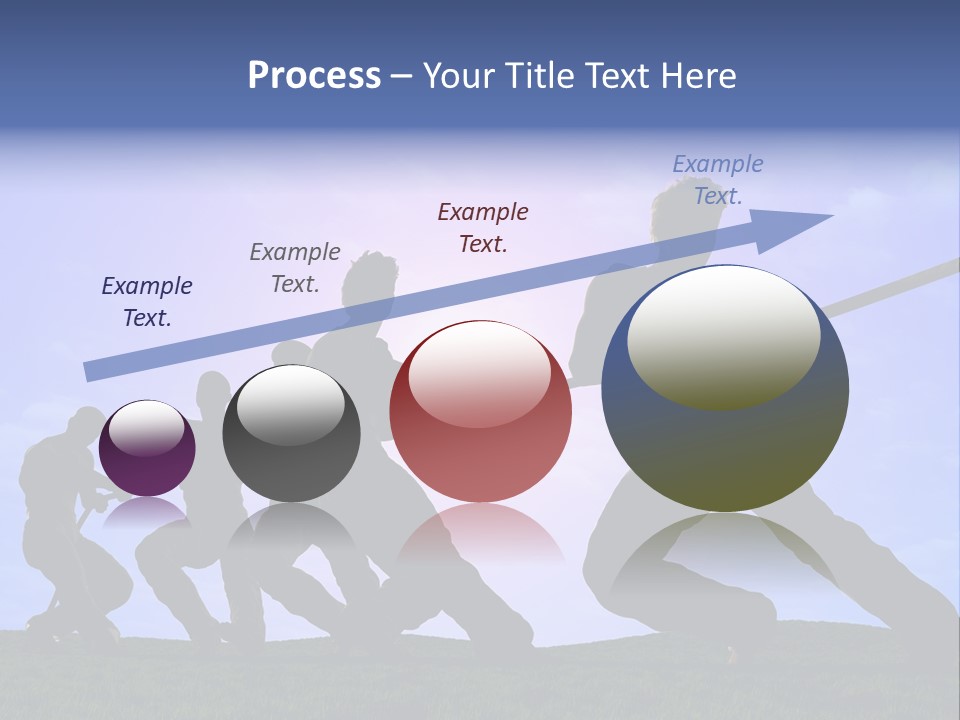 Process – Your Title Text Here

Example Text.

Example Text.

Example Text.

Example Text.